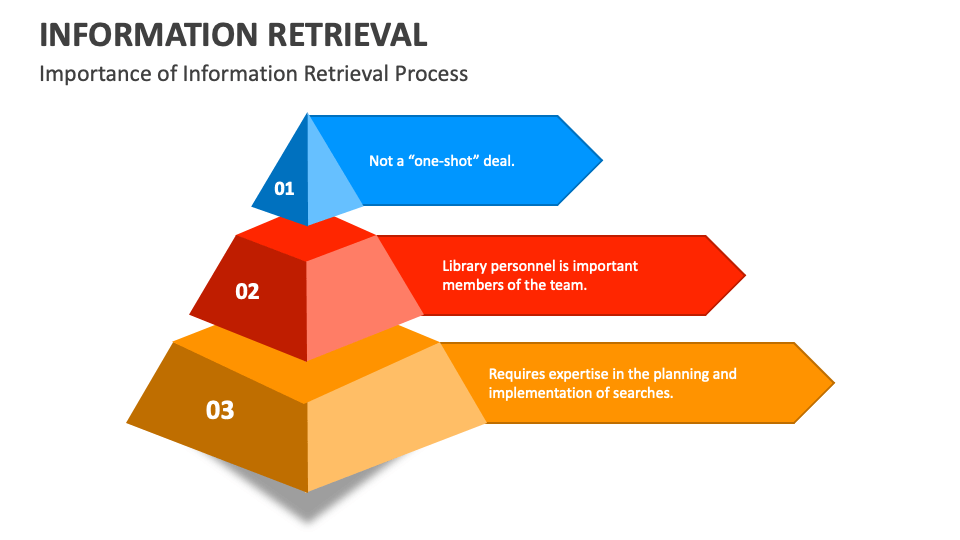 INFORMATION RETRIEVAL

Importance of Information Retrieval Process

01

Not a “one-shot” deal.

02

Library personnel is important members of the team.

03

Requires expertise in the planning and implementation of searches.